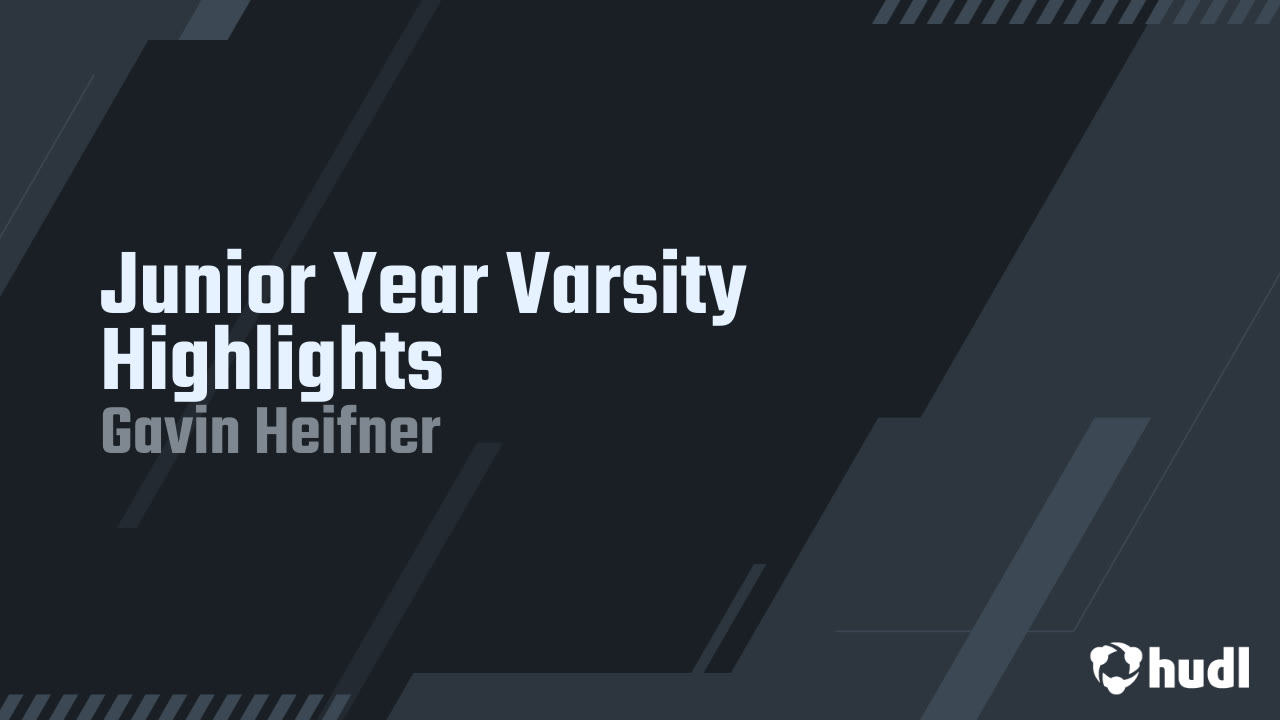 Junior Year Varsity Highlights
Gavin Heifner

hudl